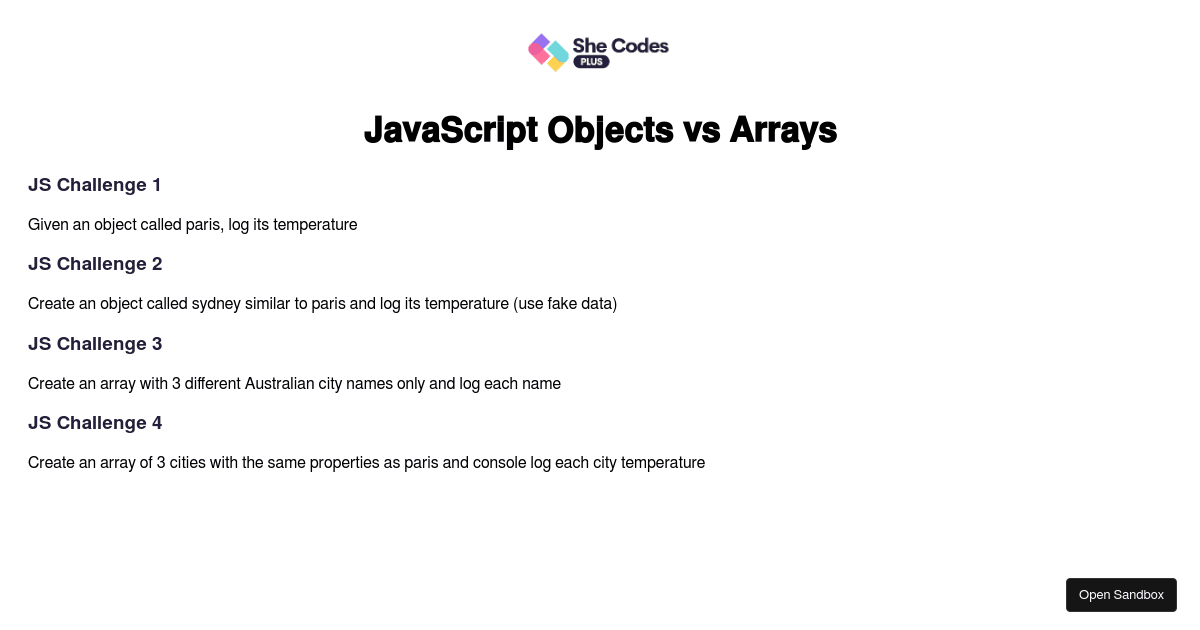 She Codes
PLUS

JavaScript Objects vs Arrays

JS Challenge 1

Given an object called paris, log its temperature

JS Challenge 2

Create an object called sydney similar to paris and log its temperature (use fake data)

JS Challenge 3

Create an array with 3 different Australian city names only and log each name

JS Challenge 4

Create an array of 3 cities with the same properties as paris and console log each city temperature

Open Sandbox